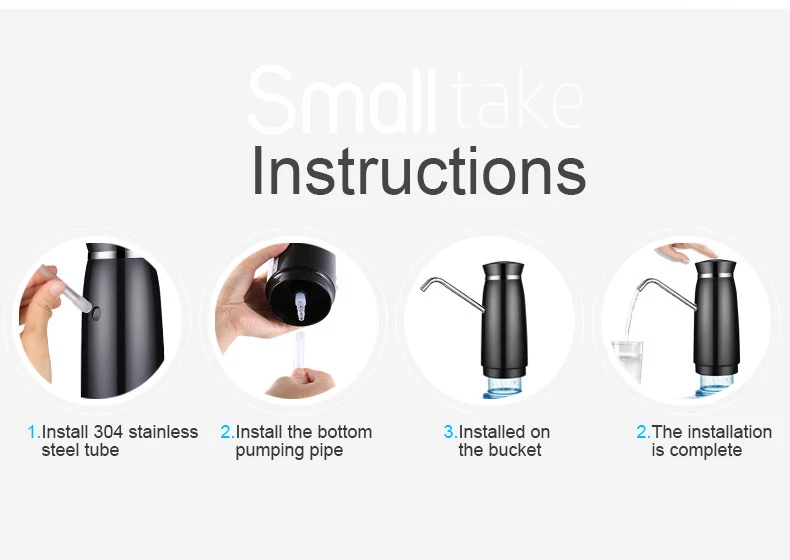 Small take
Instructions

1.Install 304 stainless steel tube

2.Install the bottom pumping pipe

3.Installed on the bucket

2.The installation is complete